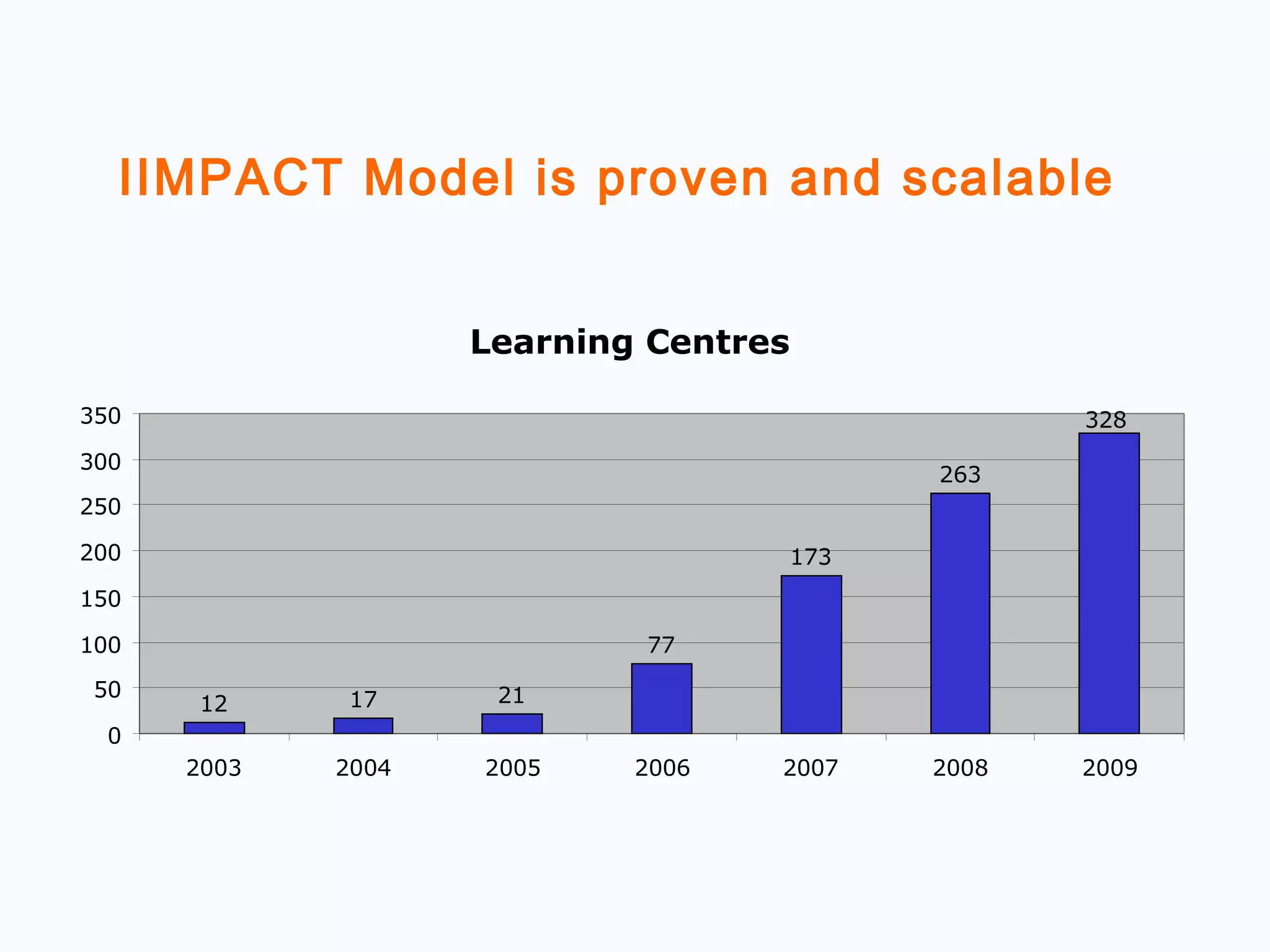 IIMPACT Model is proven and scalable

Learning Centres

350
300
250
200
150
100
50
0

12
17
21
77
173
263
328

2003
2004
2005
2006
2007
2008
2009